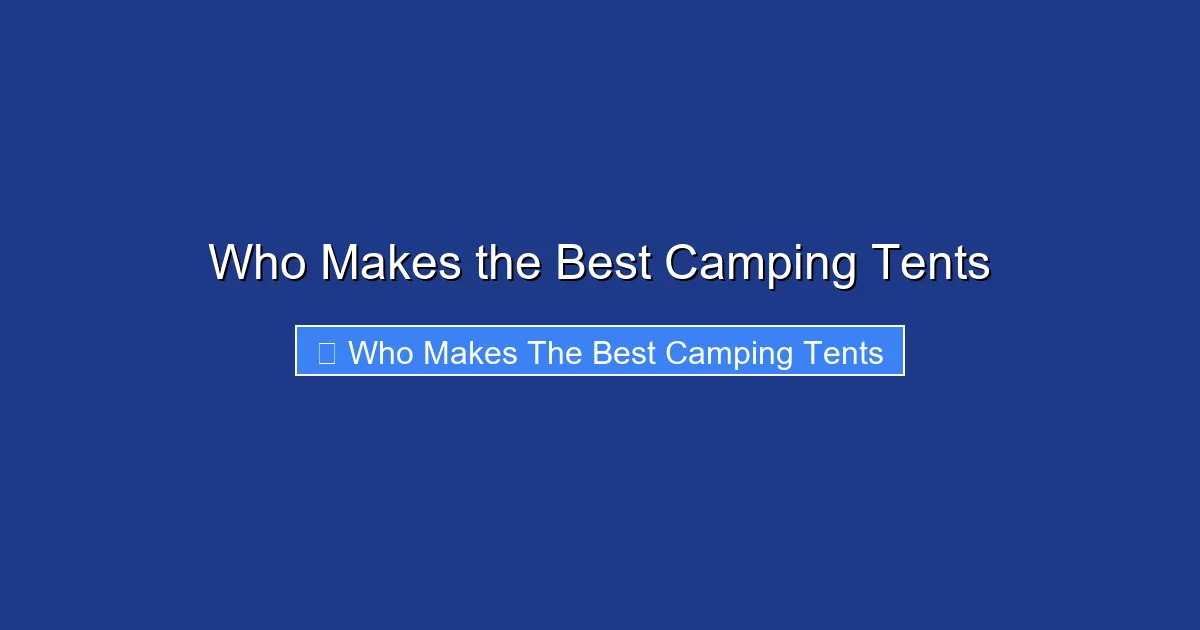 Who Makes the Best Camping Tents

Who Makes The Best Camping Tents